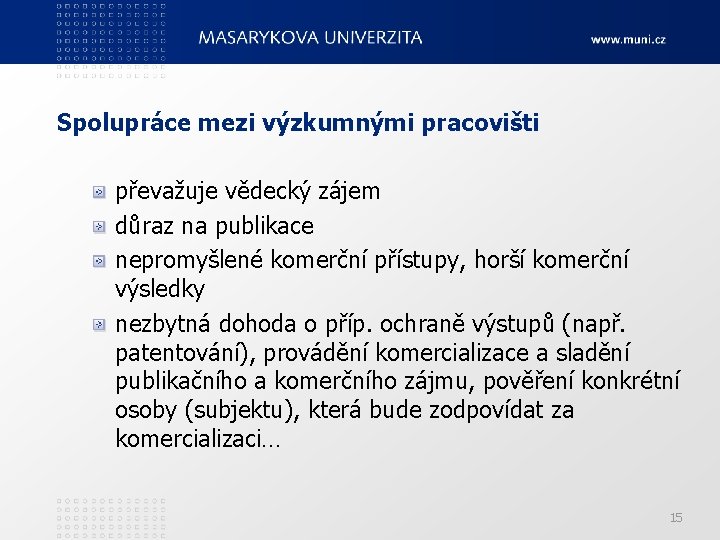 MASARYKOVA UNIVERZITA

www.muni.cz

Spolupráce mezi výzkumnými pracovišti

převažuje vědecký zájem

důraz na publikace

nepromyšlené komerční přístupy, horší komerční výsledky

nezbytná dohoda o příp. ochraně výstupů (např. patentování), provádění komercializace a sladění publikačního a komerčního zájmu, pověření konkrétní osoby (subjektu), která bude zodpovídat za komercializaci…

15